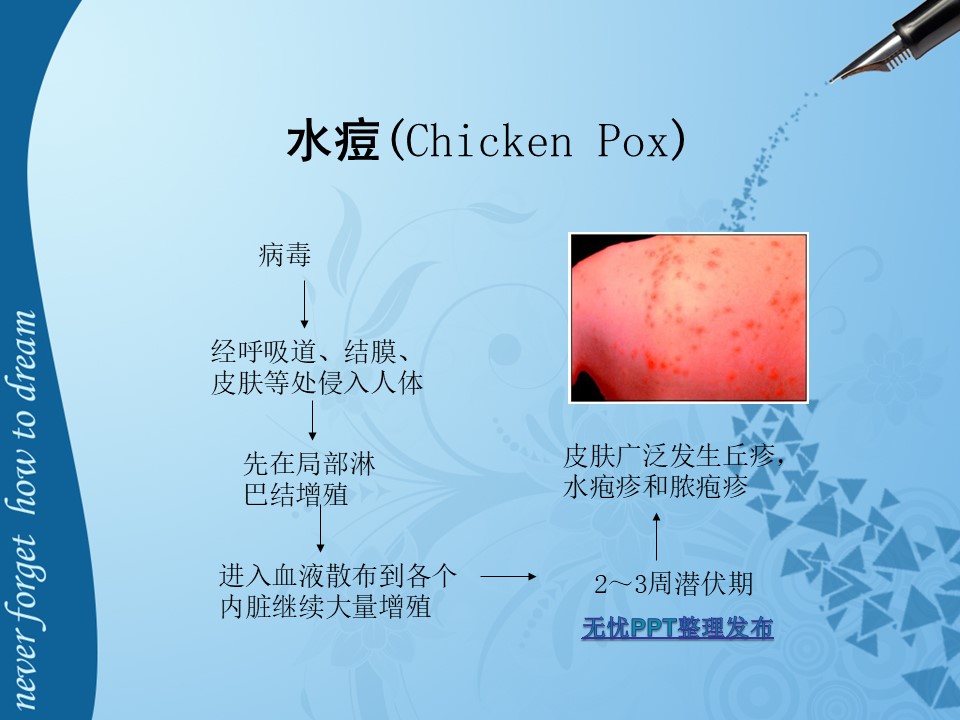 never forget how to dream

水痘(Chicken Pox)

病毒

经呼吸道、结膜、皮肤等处侵入人体

先在局部淋巴结增殖

进入血液散布到各个内脏继续大量增殖

2～3周潜伏期

皮肤广泛发生丘疹，水疱疹和脓疱疹

无忧PPT整理发布